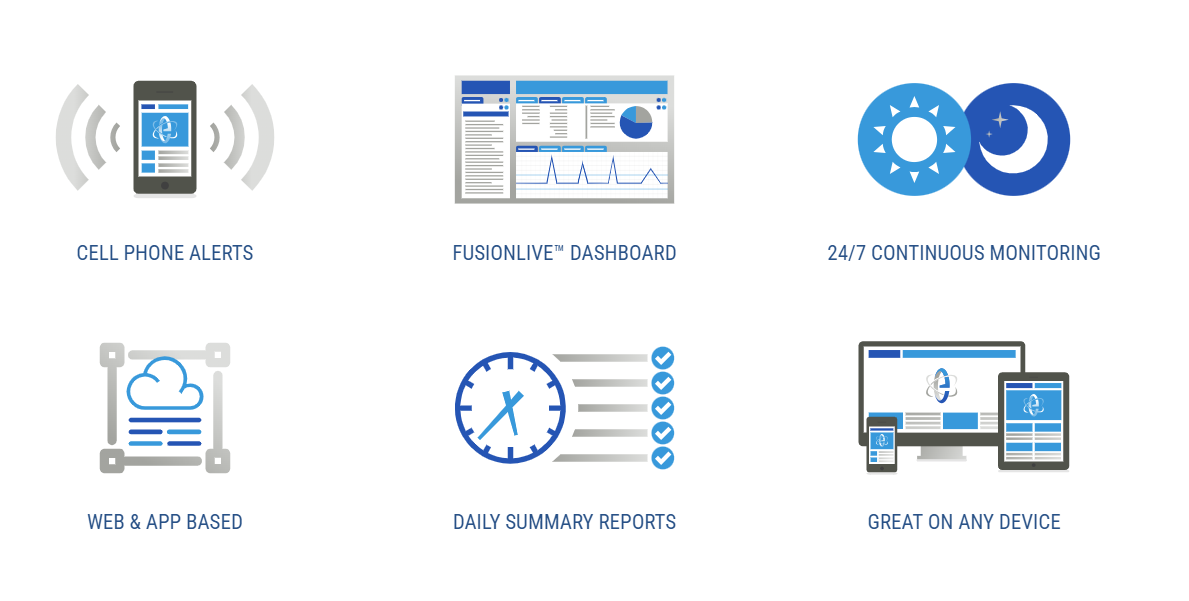 CELL PHONE ALERTS

FUSIONLIVE™ DASHBOARD

24/7 CONTINUOUS MONITORING

WEB & APP BASED

DAILY SUMMARY REPORTS

GREAT ON ANY DEVICE